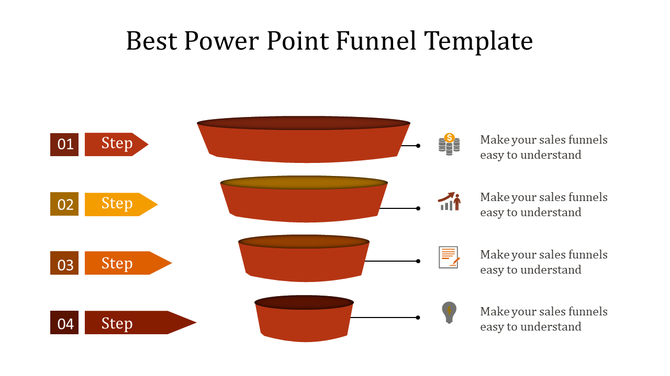 Best Power Point Funnel Template

01 Step

02 Step

03 Step

04 Step

Make your sales funnels easy to understand

Make your sales funnels easy to understand

Make your sales funnels easy to understand

Make your sales funnels easy to understand